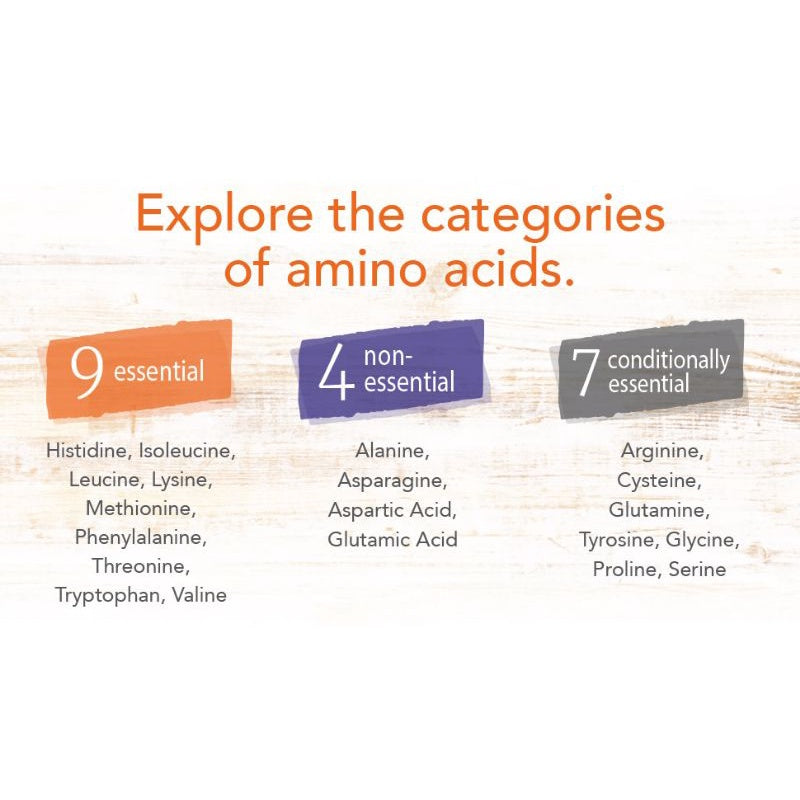 Explore the categories of amino acids.

9 essential

Histidine, Isoleucine, Leucine, Lysine, Methionine, Phenylalanine, Threonine, Tryptophan, Valine

4 non-essential

Alanine, Asparagine, Aspartic Acid, Glutamic Acid

7 conditionally essential

Arginine, Cysteine, Glutamine, Tyrosine, Glycine, Proline, Serine